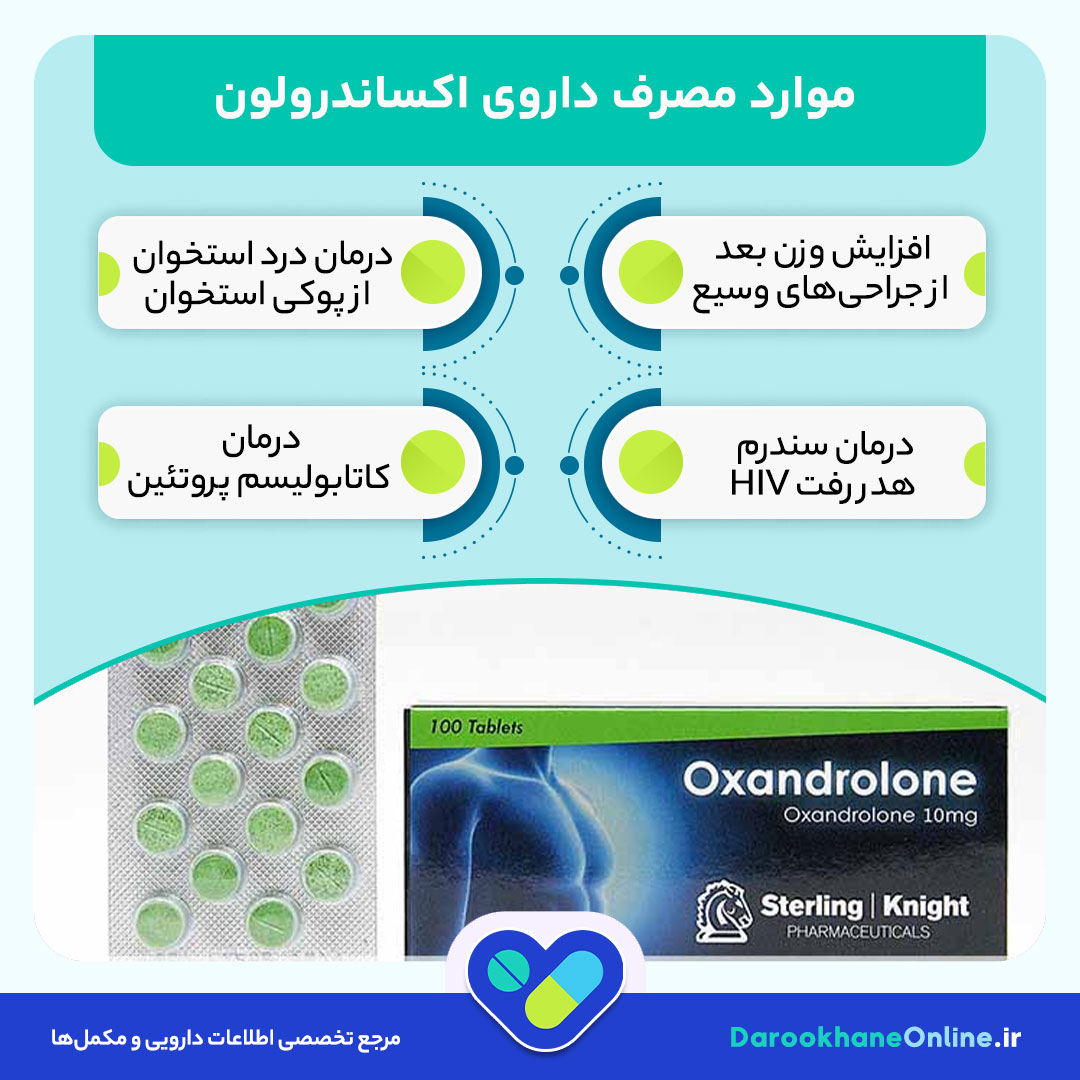 موارد مصرف داروی اکساندرولون

افزایش وزن بعد از جراحی‌های وسیع

درمان درد استخوان از پوکی استخوان

درمان سندرم هدررفت HIV

درمان کاتابولیسم پروتئین

100 Tablets

Oxandrolone

Oxandrolone 10mg

Sterling | Knight

PHARMACEUTICALS

DarookhaneOnline.ir

مرجع تخصصی اطلاعات دارویی و مکمل‌ها